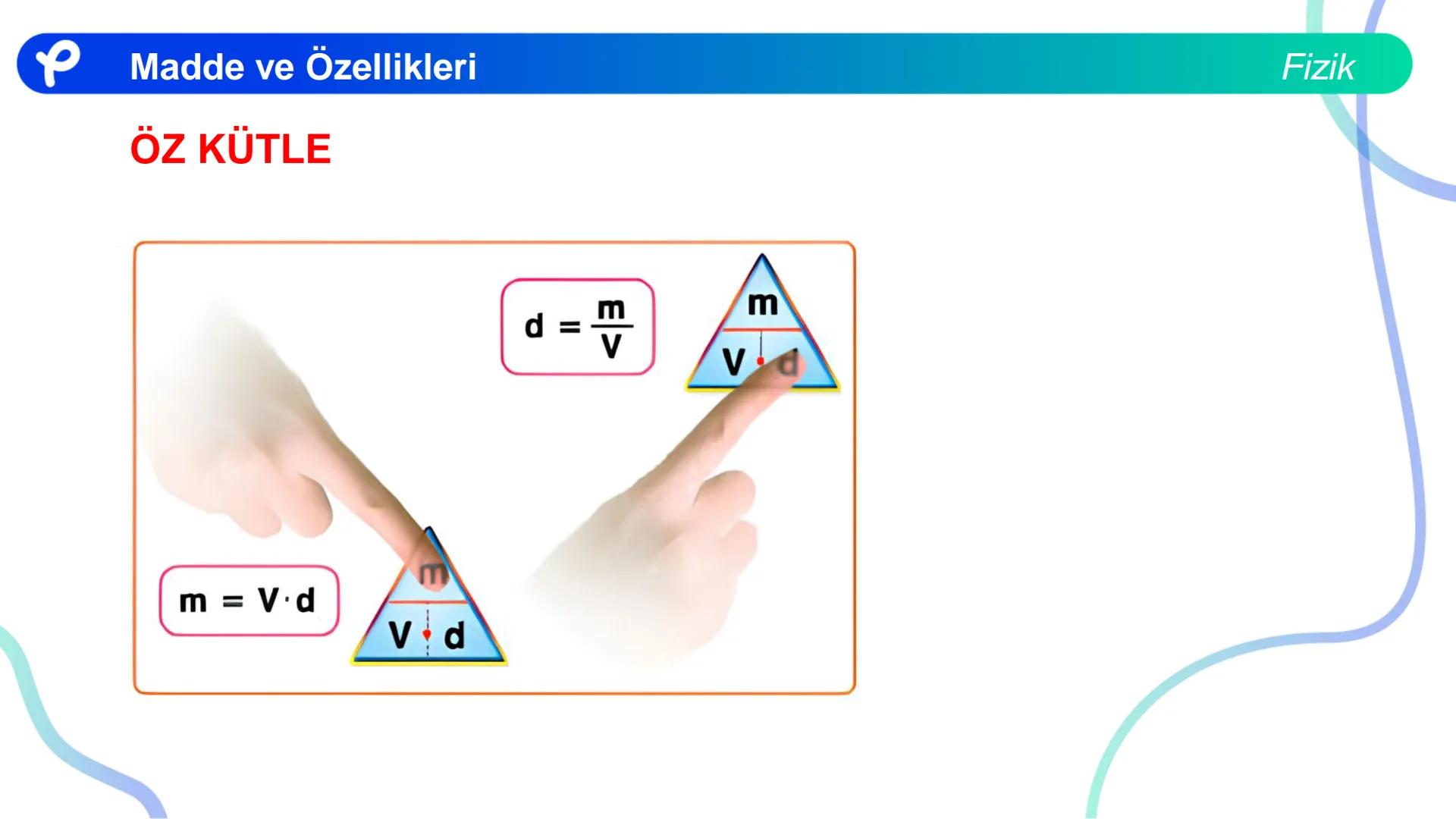 Madde ve Özellikleri

Fizik

ÖZ KÜTLE

$d = \frac{m}{V}$

m

V d

$m = V \cdot d$

m

V d